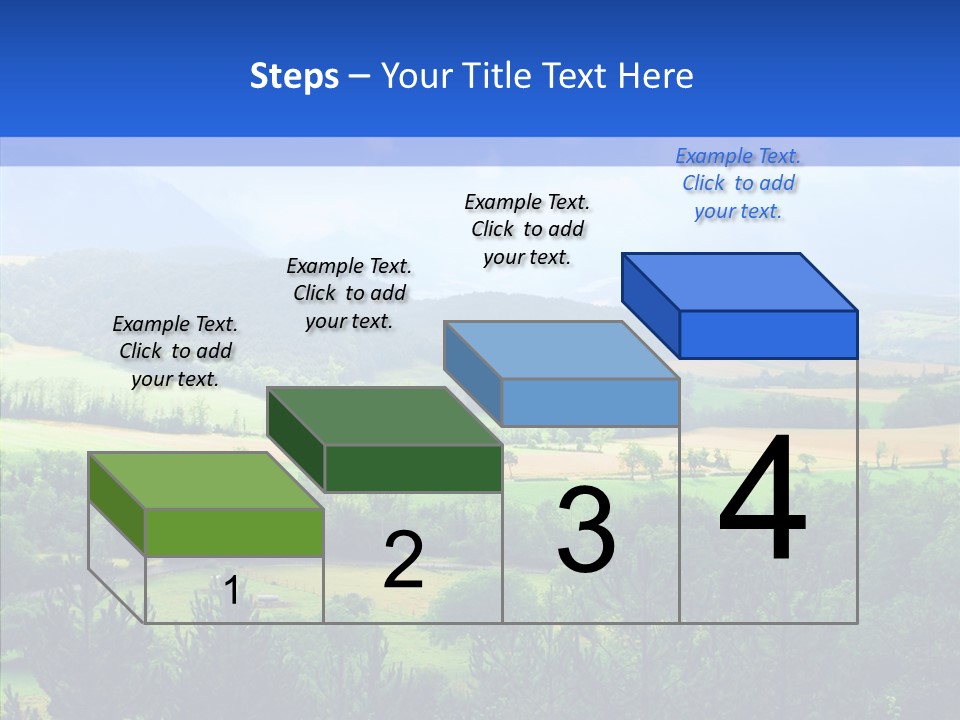 Steps – Your Title Text Here

Example Text. Click to add your text.

Example Text. Click to add your text.

Example Text. Click to add your text.

Example Text. Click to add your text.

1

2

3

4